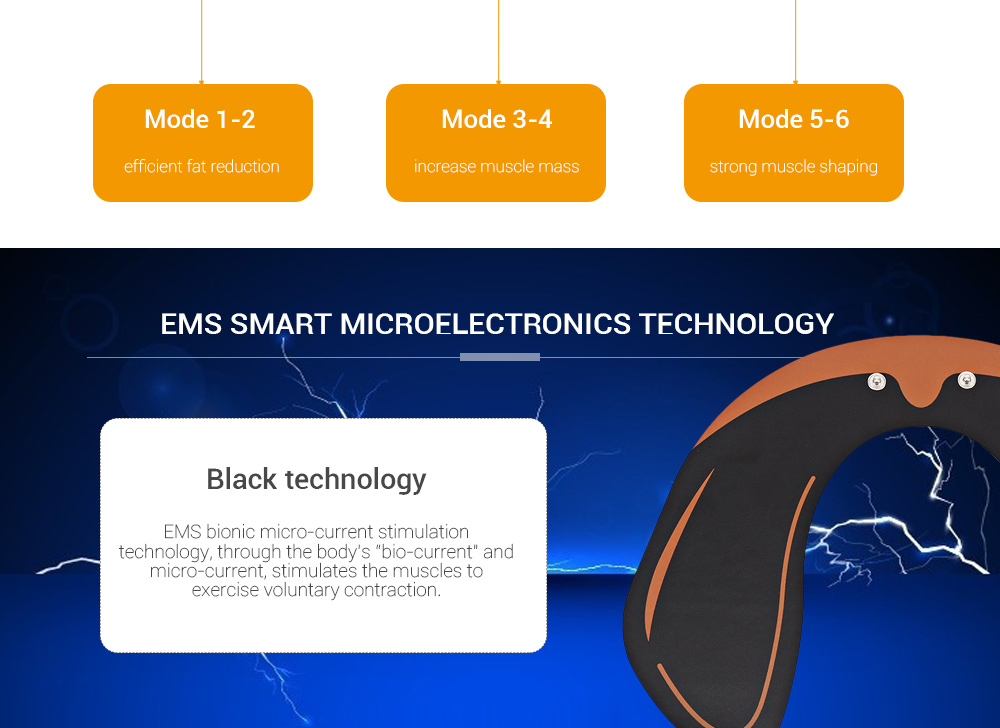 Mode 1-2
efficient fat reduction

Mode 3-4
increase muscle mass

Mode 5-6
strong muscle shaping

EMS SMART MICROELECTRONICS TECHNOLOGY

Black technology

EMS bionic micro-current stimulation technology, through the body's "bio-current" and micro-current, stimulates the muscles to exercise voluntary contraction.